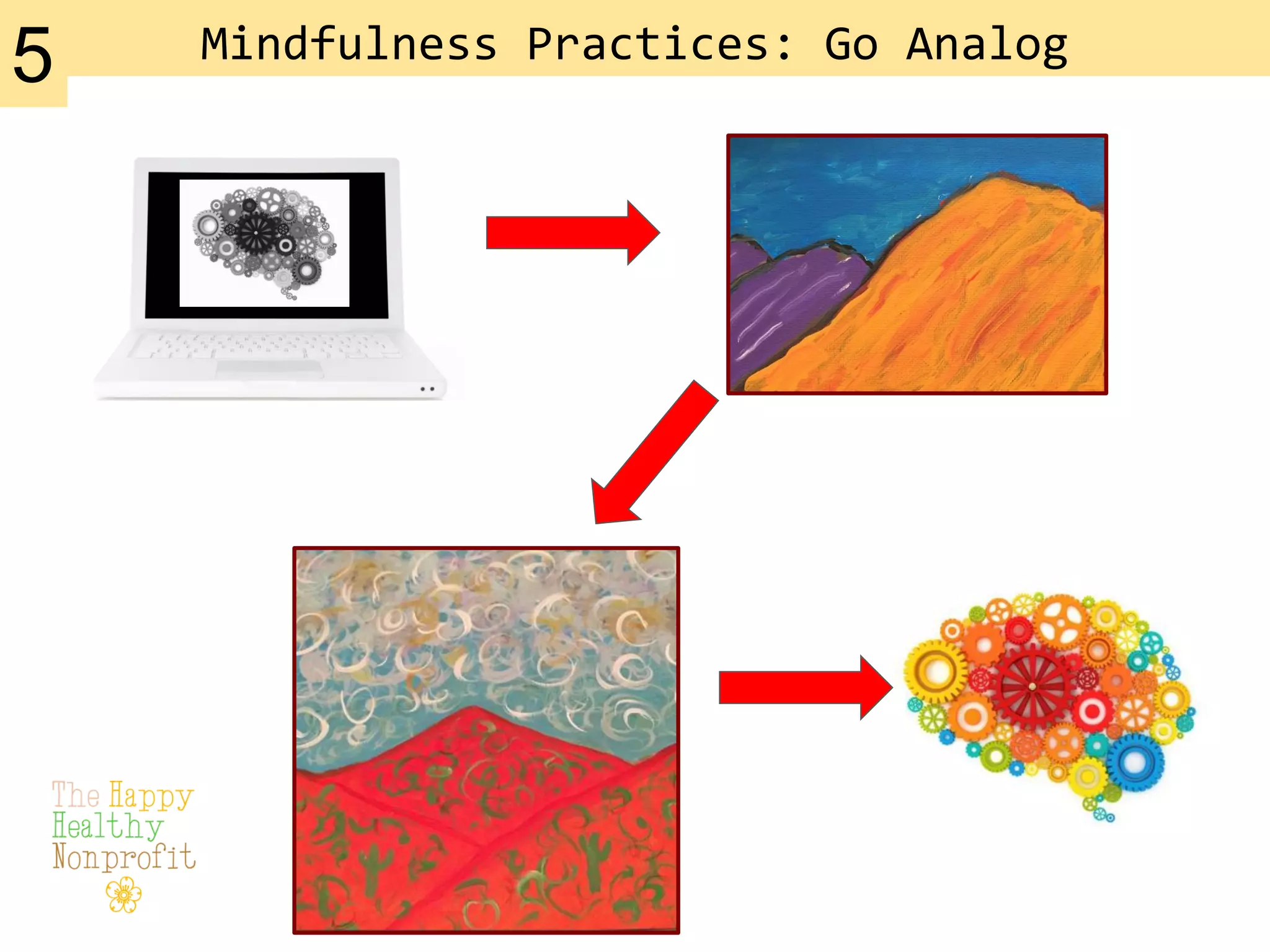 5

Mindfulness Practices: Go Analog

The Happy
Healthy
Nonprofit